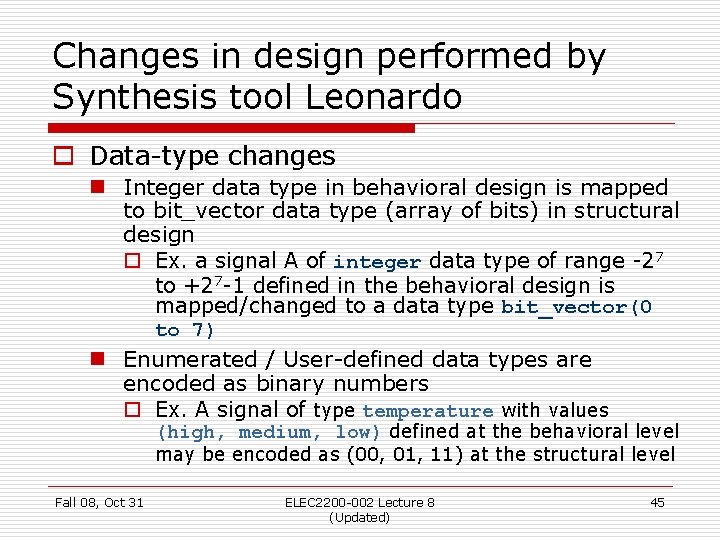 Changes in design performed by Synthesis tool Leonardo

Data-type changes

Integer data type in behavioral design is mapped to bit_vector data type (array of bits) in structural design

Ex. a signal A of integer data type of range $-2^7$ to $+2^7-1$ defined in the behavioral design is mapped/changed to a data type bit_vector(0 to 7)

Enumerated / User-defined data types are encoded as binary numbers

Ex. A signal of type temperature with values (high, medium, low) defined at the behavioral level may be encoded as (00, 01, 11) at the structural level

Fall 08, Oct 31

ELEC2200-002 Lecture 8 (Updated)

45